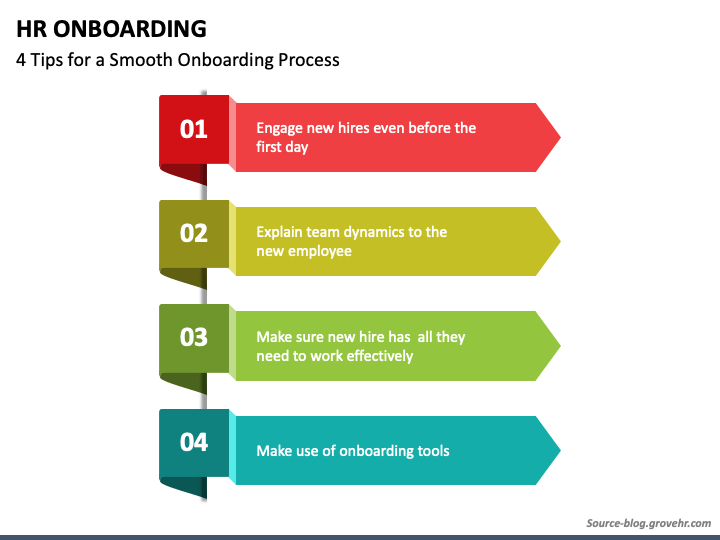 HR ONBOARDING

4 Tips for a Smooth Onboarding Process

01

Engage new hires even before the first day

02

Explain team dynamics to the new employee

03

Make sure new hire has all they need to work effectively

04

Make use of onboarding tools

Source-blog.grovehr.com